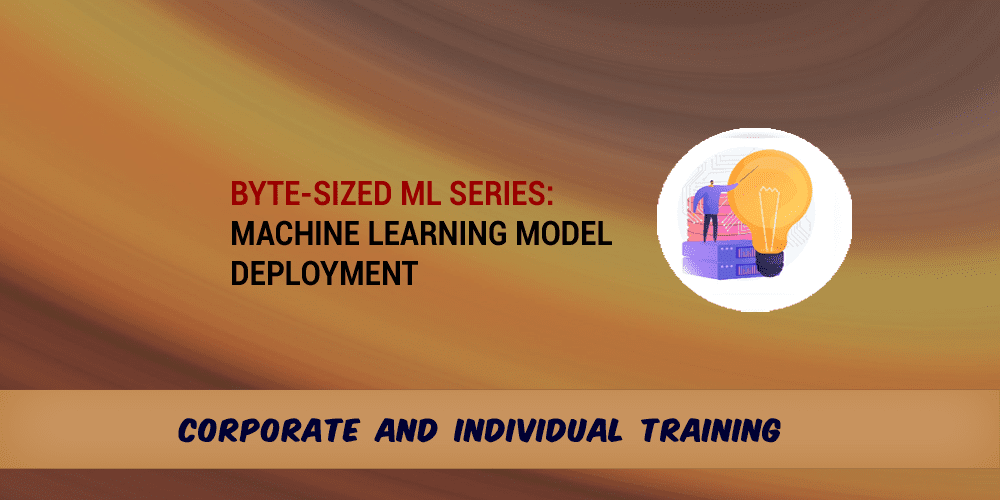 BYTE-SIZED ML SERIES:
MACHINE LEARNING MODEL DEPLOYMENT

CORPORATE AND INDIVIDUAL TRAINING